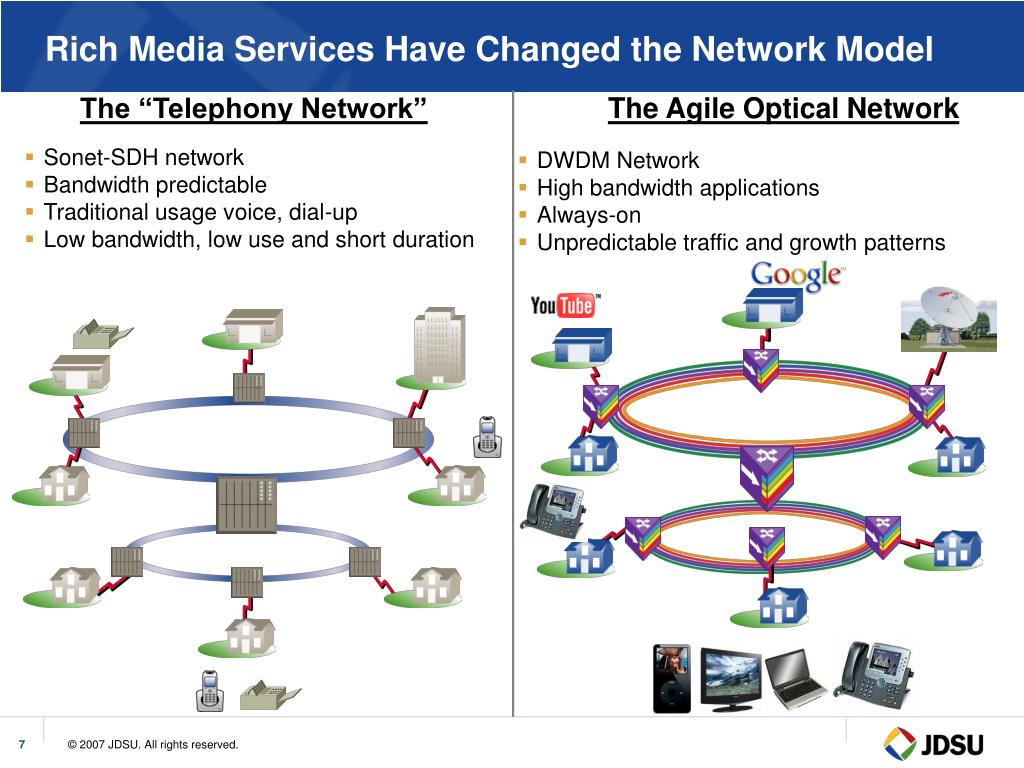 Rich Media Services Have Changed the Network Model

The “Telephony Network”

- Sonet-SDH network
- Bandwidth predictable
- Traditional usage voice, dial-up
- Low bandwidth, low use and short duration

The Agile Optical Network

- DWDM Network
- High bandwidth applications
- Always-on
- Unpredictable traffic and growth patterns

Google

YouTube

7

© 2007 JDSU. All rights reserved.

JDSU